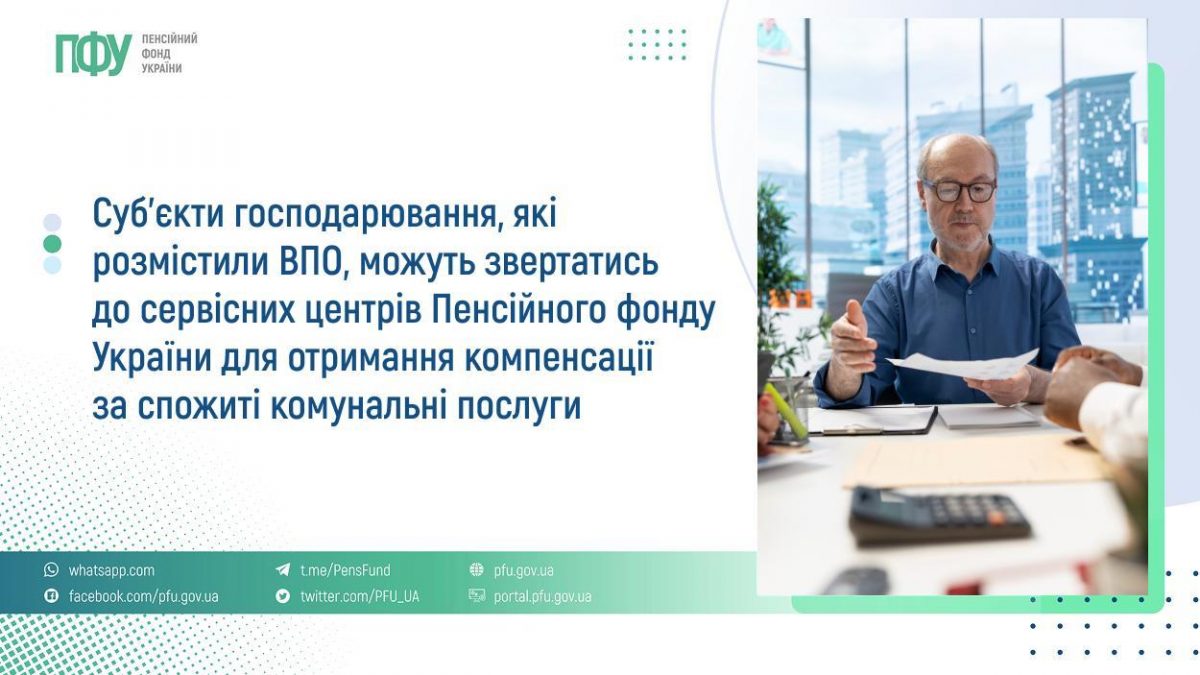 ПФУ ПЕНСІЙНИЙ ФОНД УКРАЇНИ

Суб'єкти господарювання, які розмістили ВПО, можуть звертатись до сервісних центрів Пенсійного фонду України для отримання компенсації за спожиті комунальні послуги

whatsapp.com
facebook.com/pfu.gov.ua
t.me/PensFund
twitter.com/PFU_UA
pfu.gov.ua
portal.pfu.gov.ua